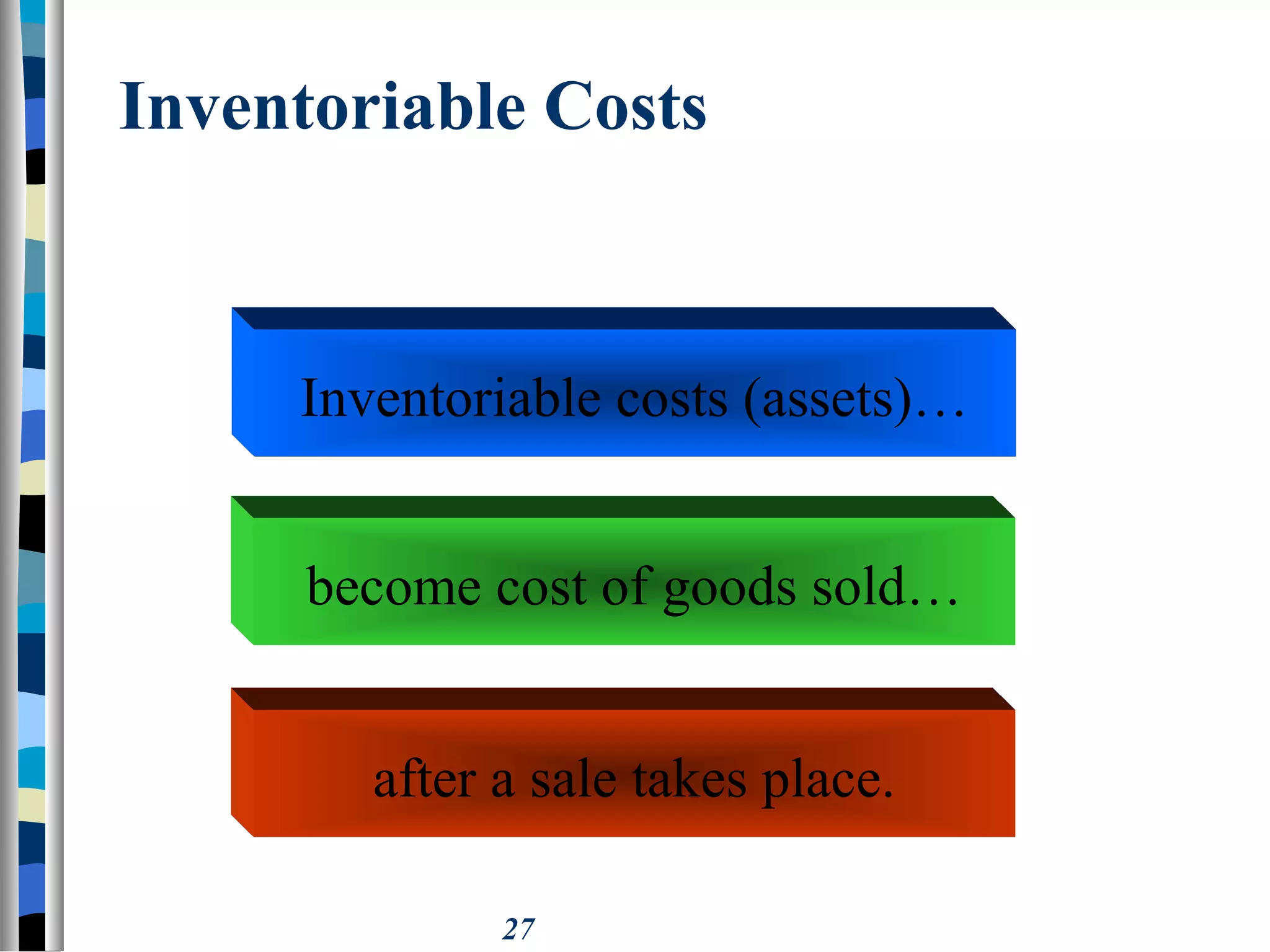 Inventoriable Costs

Inventoriable costs (assets)…

become cost of goods sold…

after a sale takes place.

27